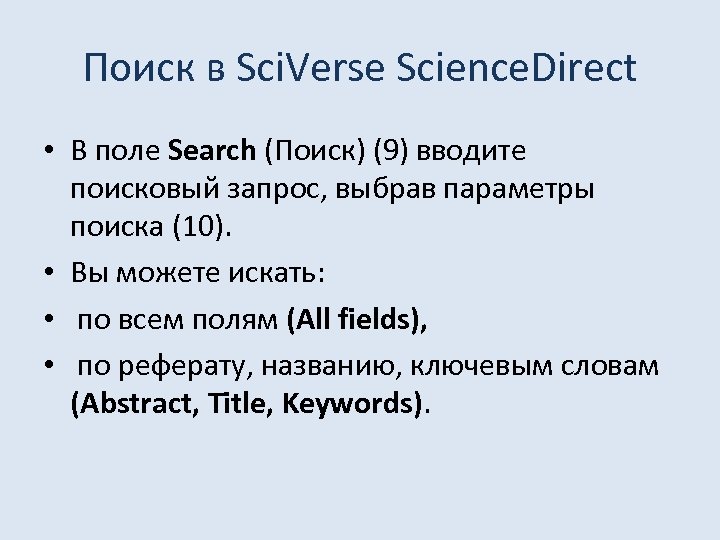 Поиск в SciVerse ScienceDirect

• В поле Search (Поиск) (9) вводите поисковый запрос, выбрав параметры поиска (10).

• Вы можете искать:

• по всем полям (All fields),

• по реферату, названию, ключевым словам (Abstract, Title, Keywords).